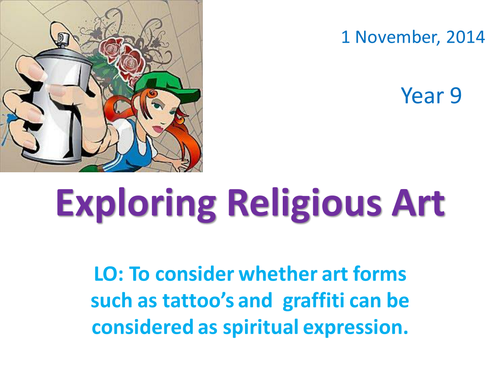 1 November, 2014

Year 9

Exploring Religious Art

LO: To consider whether art forms such as tattoo's and graffiti can be considered as spiritual expression.